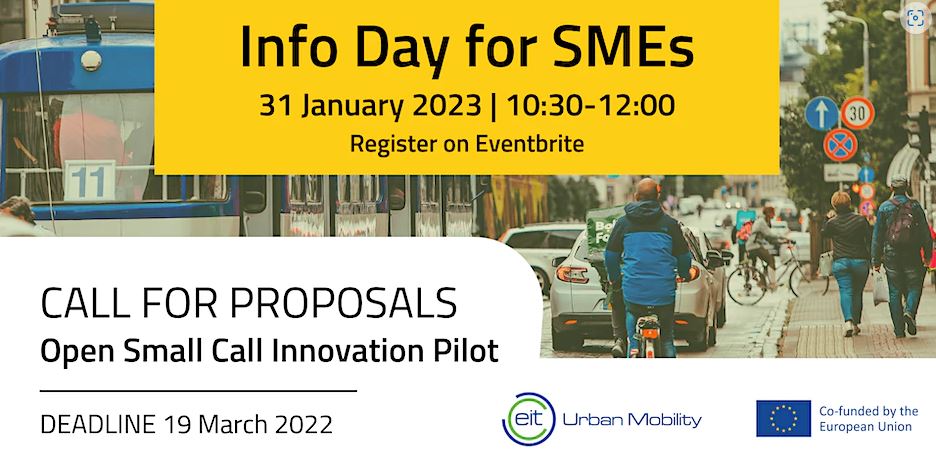 Info Day for SMEs
31 January 2023 | 10:30-12:00
Register on Eventbrite

11

30

CALL FOR PROPOSALS
Open Small Call Innovation Pilot

DEADLINE 19 March 2022

eit Urban Mobility

Co-funded by the European Union